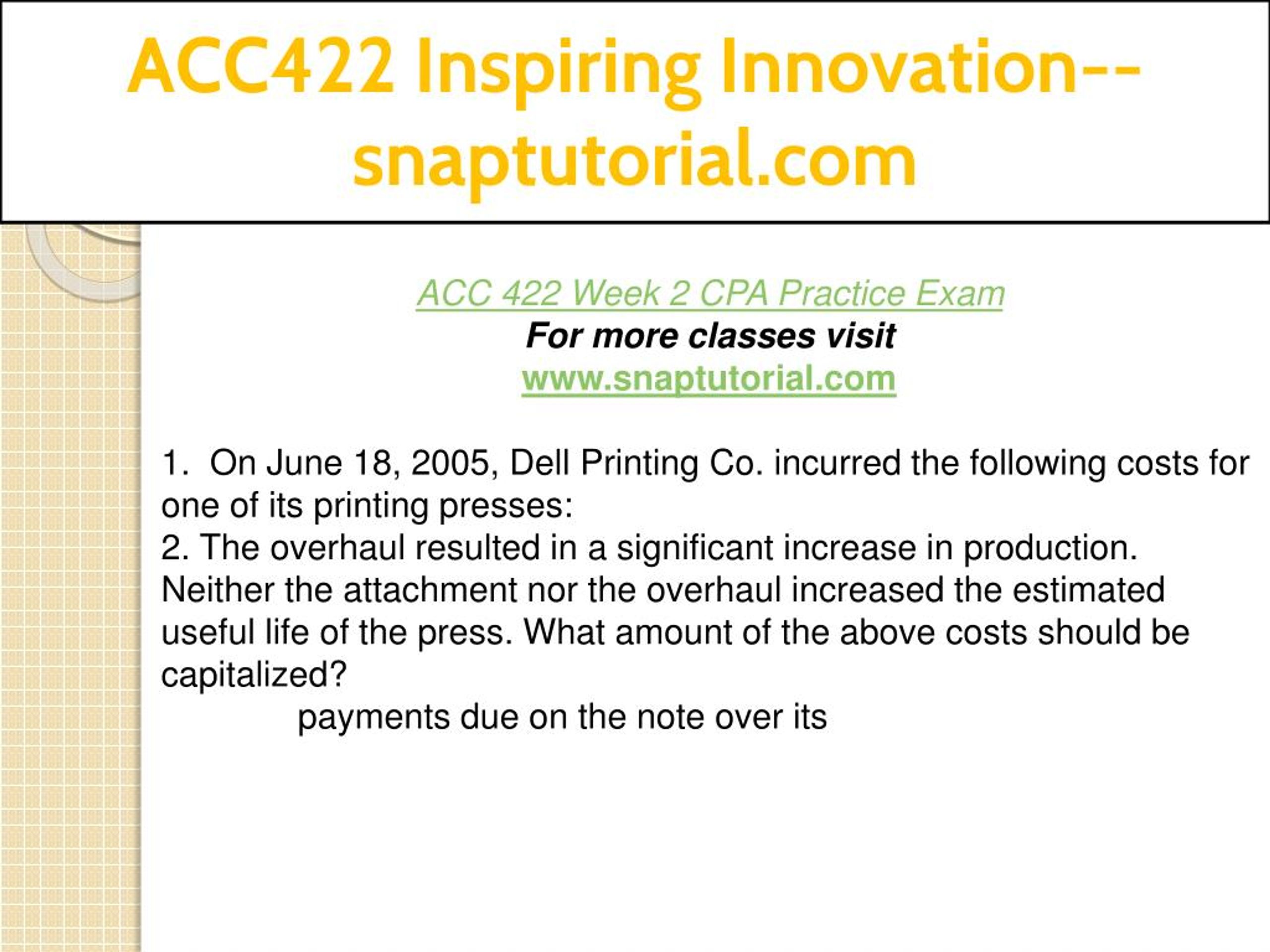 ACC422 Inspiring Innovation--snaptutorial.com

ACC 422 Week 2 CPA Practice Exam
For more classes visit
www.snaptutorial.com

1. On June 18, 2005, Dell Printing Co. incurred the following costs for one of its printing presses:
2. The overhaul resulted in a significant increase in production. Neither the attachment nor the overhaul increased the estimated useful life of the press. What amount of the above costs should be capitalized?
payments due on the note over its